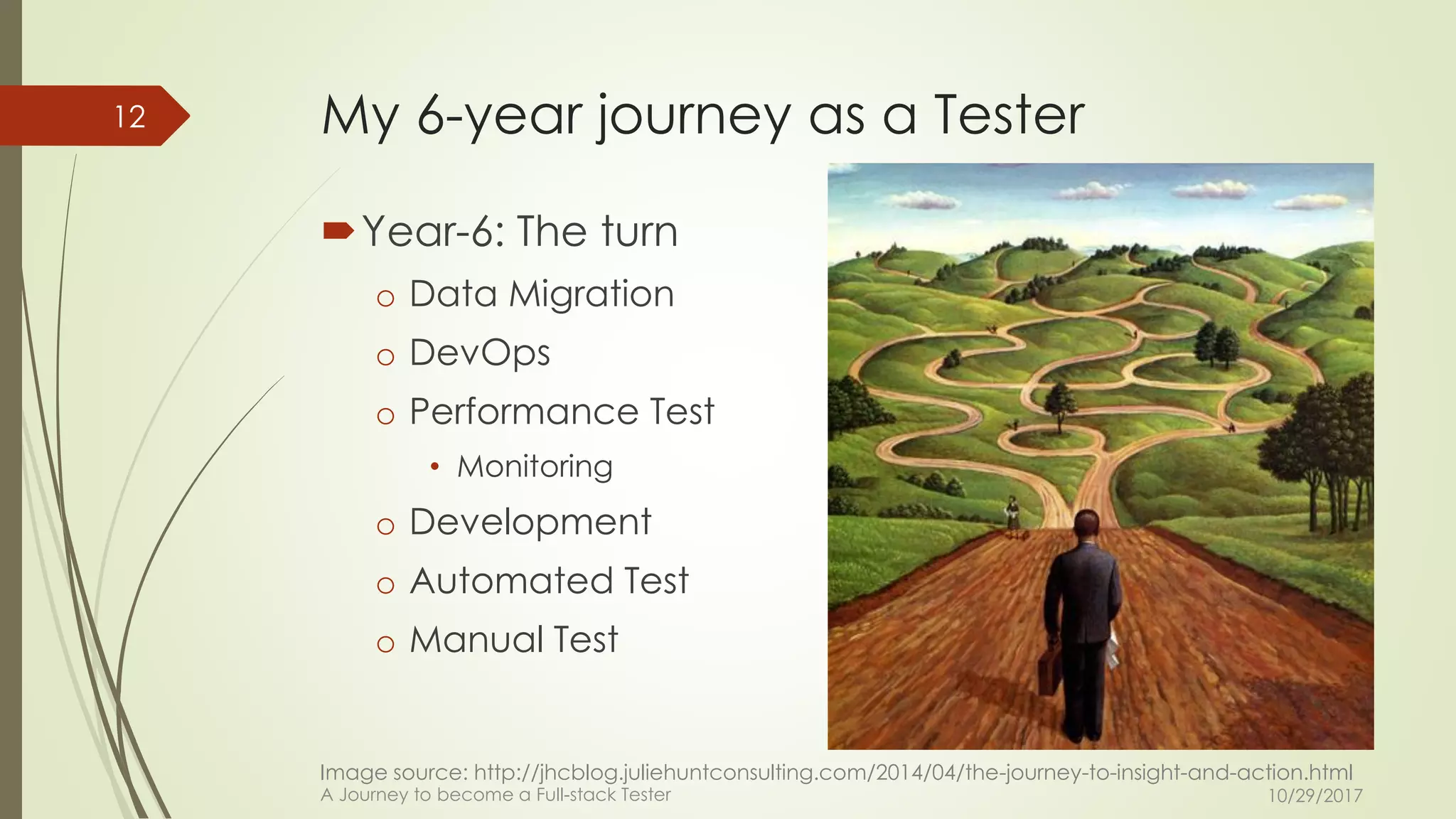 12

My 6-year journey as a Tester

Year-6: The turn
o Data Migration
o DevOps
o Performance Test
• Monitoring
o Development
o Automated Test
o Manual Test

Image source: http://jhcblog.juliehuntconsulting.com/2014/04/the-journey-to-insight-and-action.html

A Journey to become a Full-stack Tester

10/29/2017